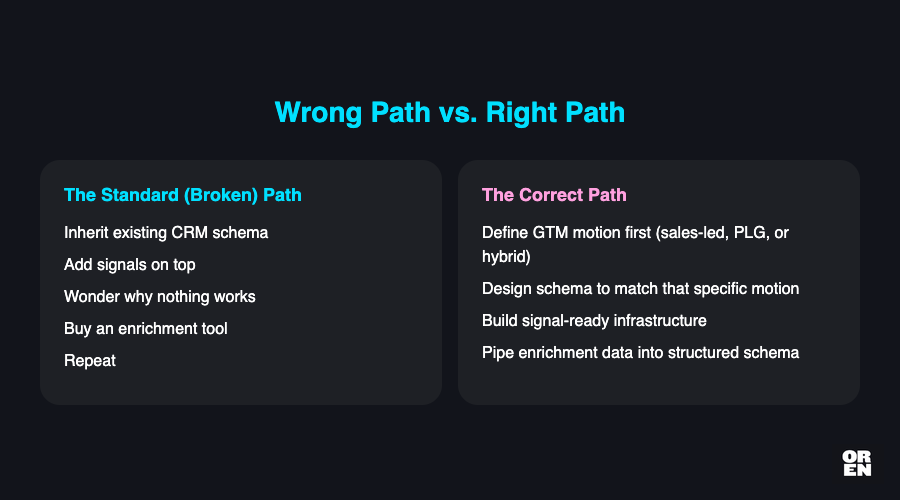 Wrong Path vs. Right Path

The Standard (Broken) Path

Inherit existing CRM schema

Add signals on top

Wonder why nothing works

Buy an enrichment tool

Repeat

The Correct Path

Define GTM motion first (sales-led, PLG, or hybrid)

Design schema to match that specific motion

Build signal-ready infrastructure

Pipe enrichment data into structured schema

OR
EN